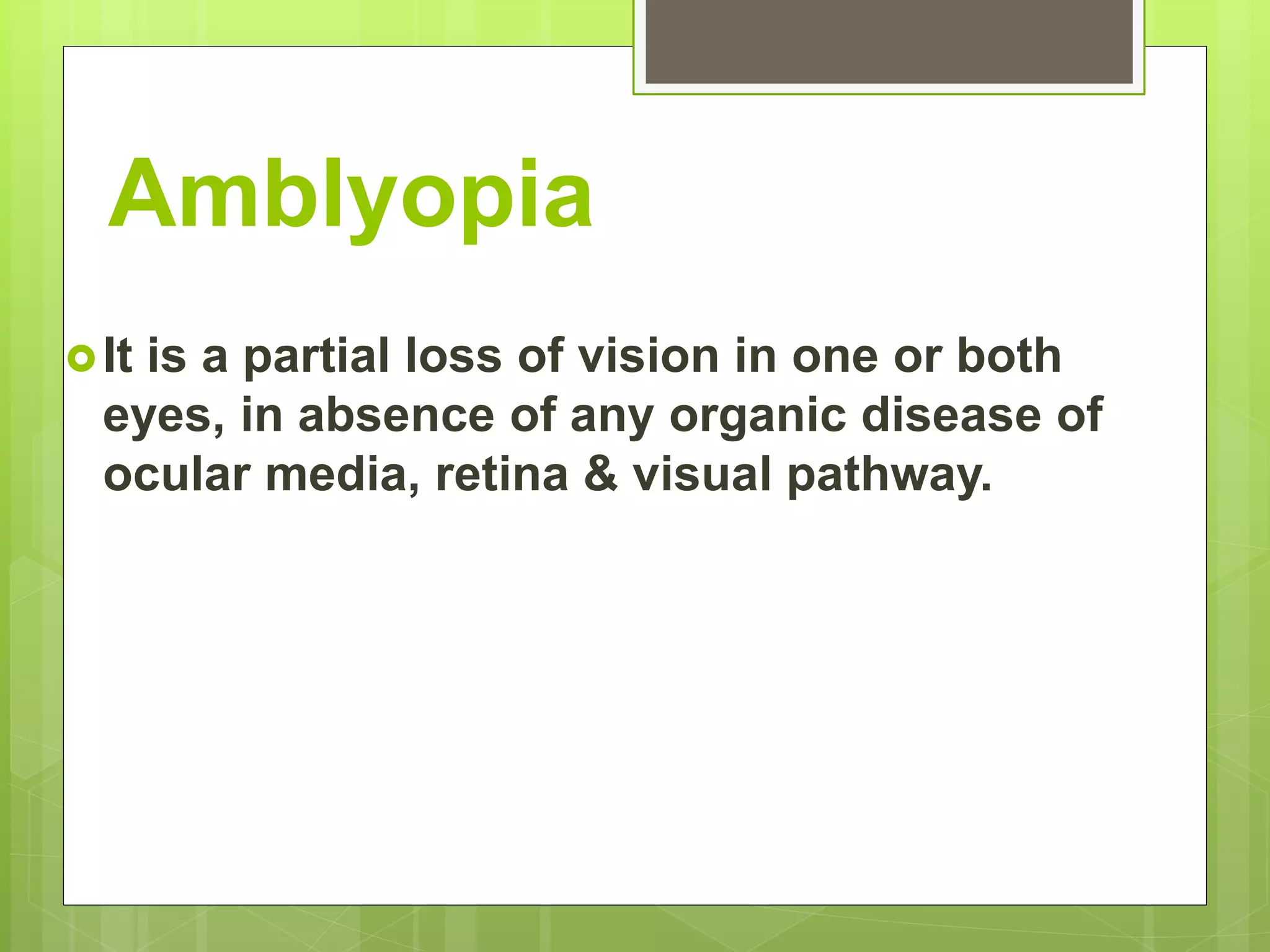 Amblyopia

It is a partial loss of vision in one or both eyes, in absence of any organic disease of ocular media, retina & visual pathway.